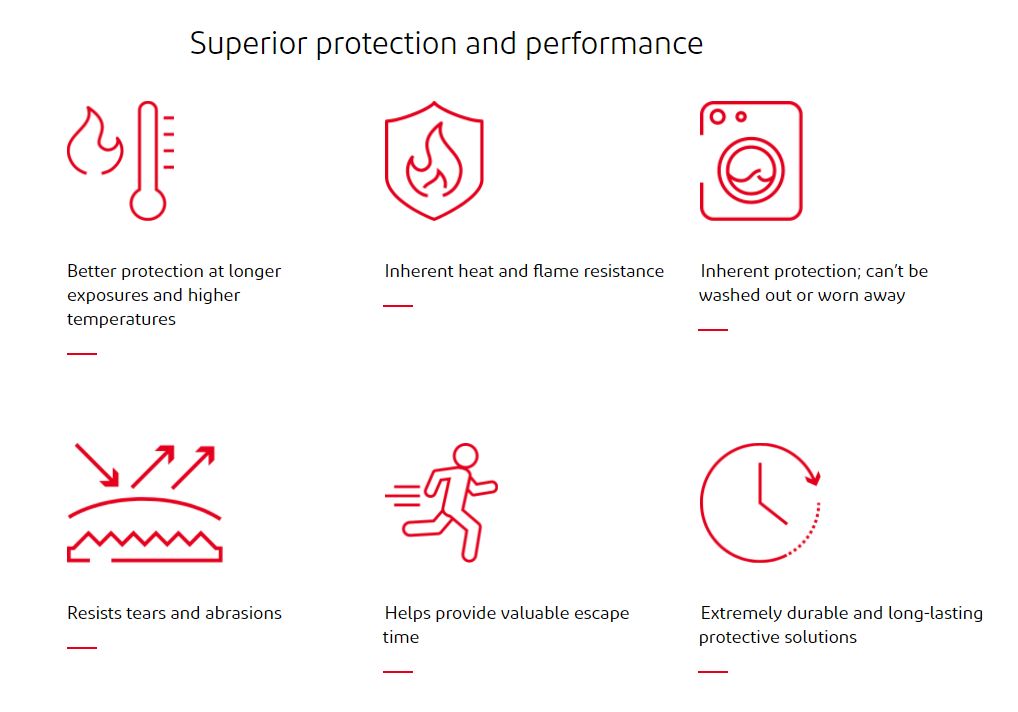 Superior protection and performance

Better protection at longer exposures and higher temperatures

Inherent heat and flame resistance

Inherent protection; can't be washed out or worn away

Resists tears and abrasions

Helps provide valuable escape time

Extremely durable and long-lasting protective solutions